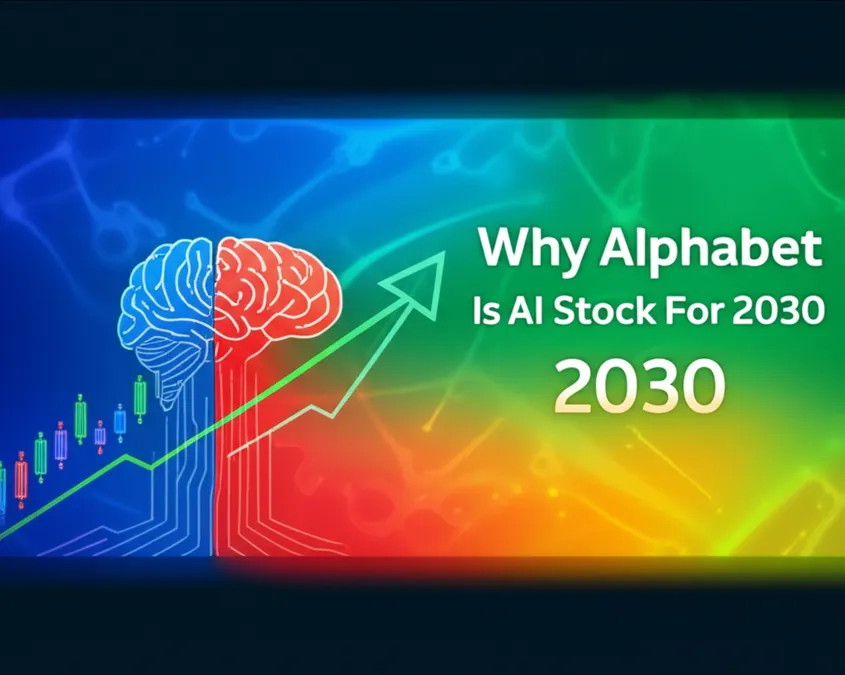 Why Alphabet
Is AI Stock For 2030
2030